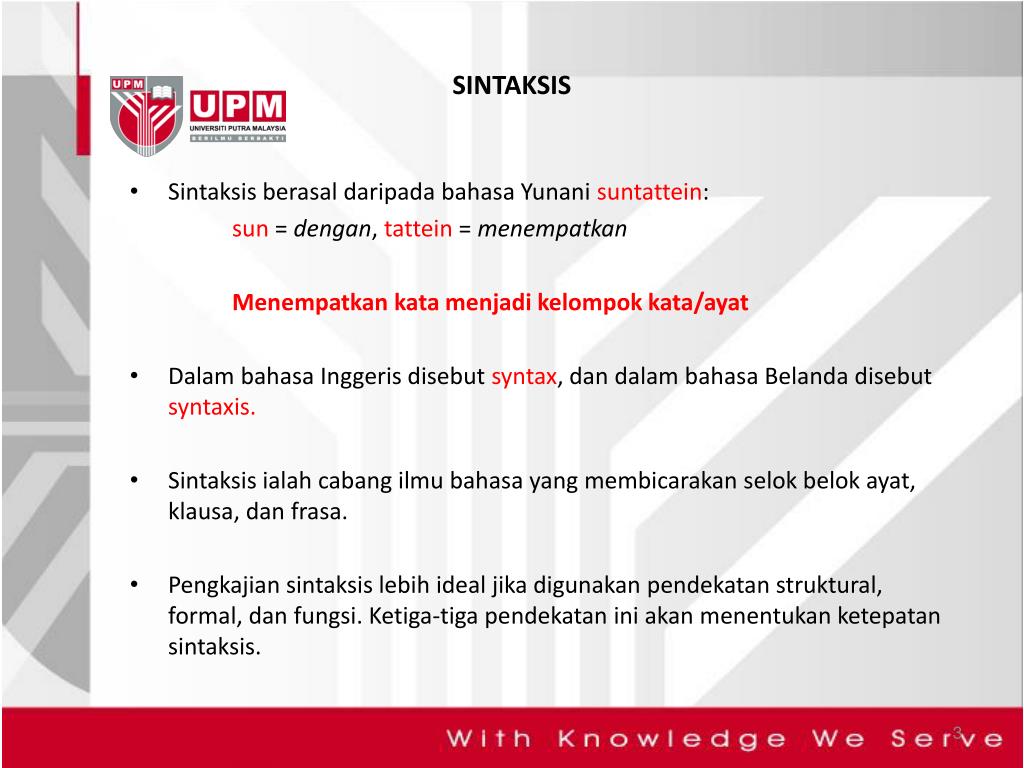 UPM
UPM
UNIVERSITI PUTRA MALAYSIA
BERILMU BERBAKTI

SINTAKSIS

• Sintaksis berasal daripada bahasa Yunani suntattein:
sun = dengan, tattein = menempatkan

Menempatkan kata menjadi kelompok kata/ayat

• Dalam bahasa Inggeris disebut syntax, dan dalam bahasa Belanda disebut syntaxis.

• Sintaksis ialah cabang ilmu bahasa yang membicarakan selok belok ayat, klausa, dan frasa.

• Pengkajian sintaksis lebih ideal jika digunakan pendekatan struktural, formal, dan fungsi. Ketiga-tiga pendekatan ini akan menentukan ketepatan sintaksis.

With Knowledge We Serve

3